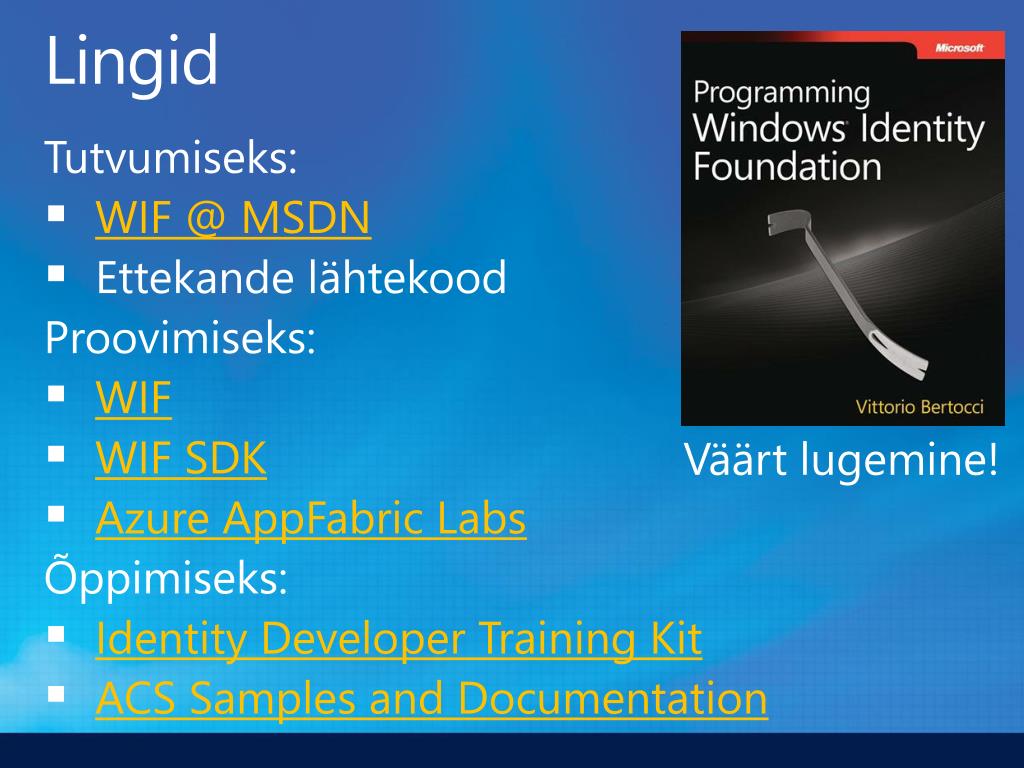 Lingid

Tutvumiseks:
▪ WIF @ MSDN
▪ Ettekande lähtekood

Proovimiseks:
▪ WIF
▪ WIF SDK
▪ Azure AppFabric Labs

Õppimiseks:
▪ Identity Developer Training Kit
▪ ACS Samples and Documentation

Microsoft
Programming Windows Identity Foundation
Vittorio Bertocci

Väärt lugemine!